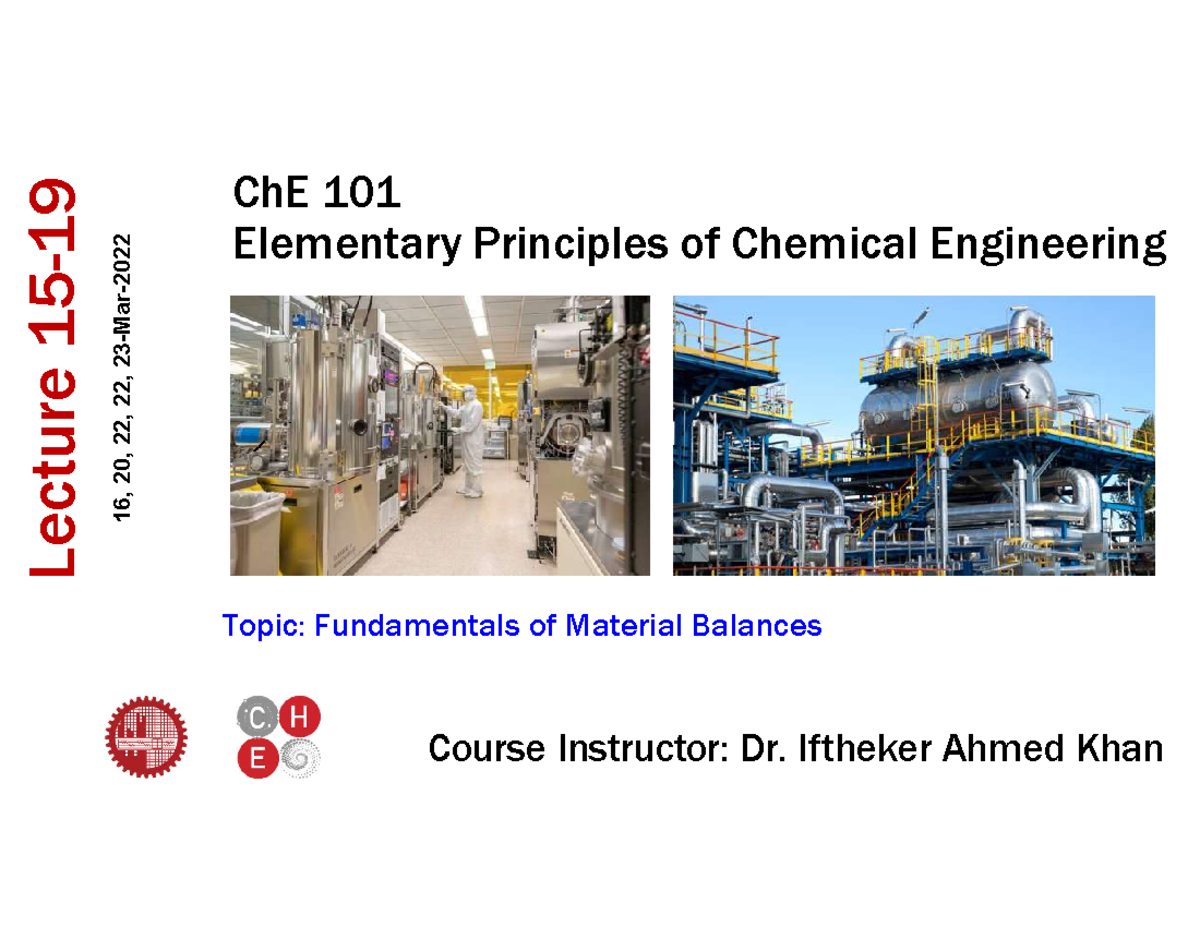 Lecture 15-19

16, 20, 22, 22, 23-Mar-2022

ChE 101
Elementary Principles of Chemical Engineering

Topic: Fundamentals of Material Balances

C H
E

Course Instructor: Dr. Iftheker Ahmed Khan